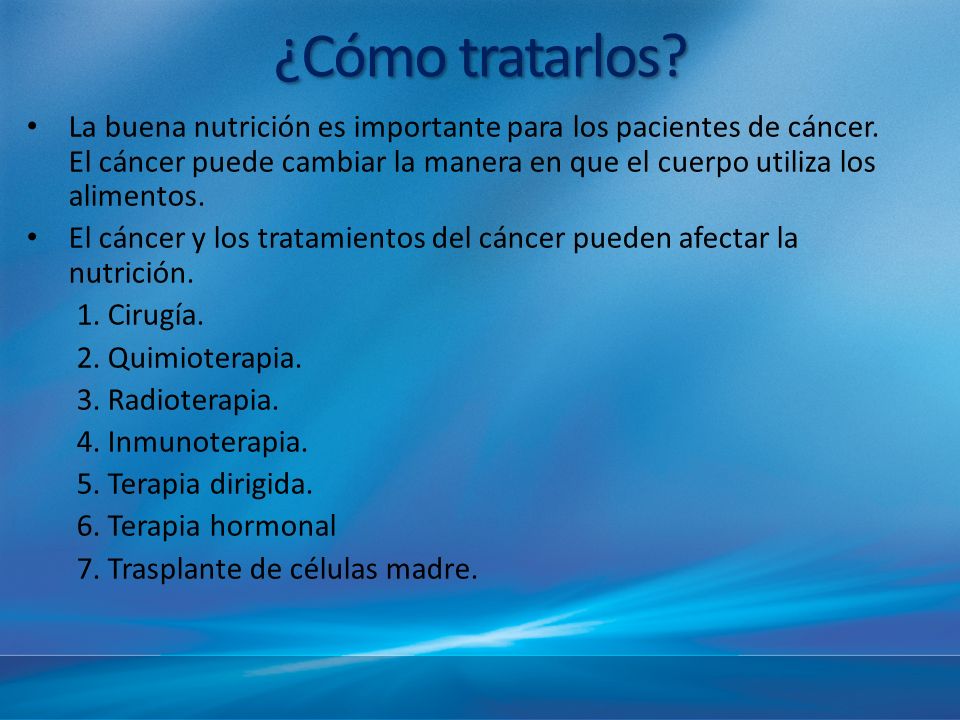 ¿Cómo tratarlos?

• La buena nutrición es importante para los pacientes de cáncer. El cáncer puede cambiar la manera en que el cuerpo utiliza los alimentos.
• El cáncer y los tratamientos del cáncer pueden afectar la nutrición.
1. Cirugía.
2. Quimioterapia.
3. Radioterapia.
4. Inmunoterapia.
5. Terapia dirigida.
6. Terapia hormonal
7. Trasplante de células madre.